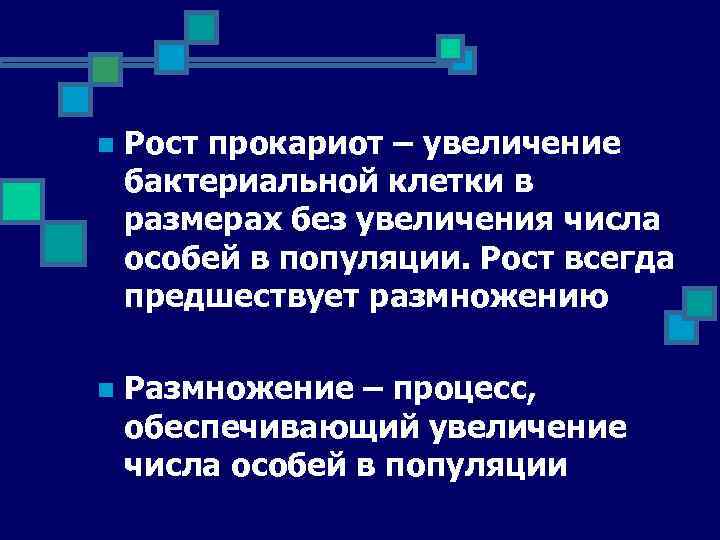 Рост прокариот – увеличение бактериальной клетки в размерах без увеличения числа особей в популяции. Рост всегда предшествует размножению

Размножение – процесс, обеспечивающий увеличение числа особей в популяции